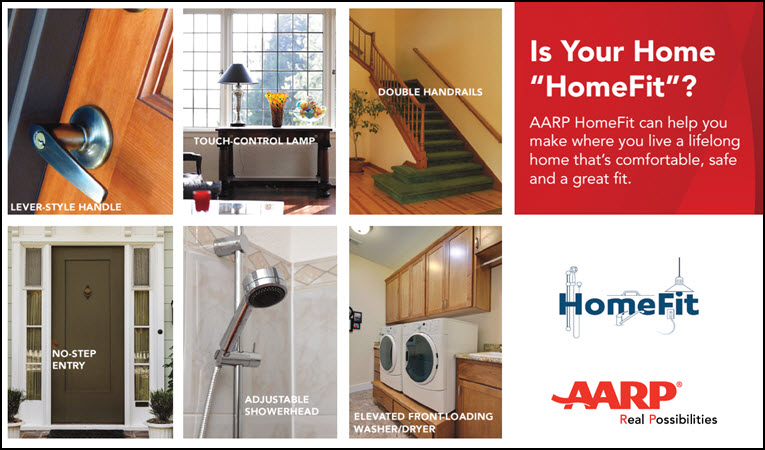 LEVER-STYLE HANDLE

TOUCH-CONTROL LAMP

DOUBLE HANDRAILS

Is Your Home "HomeFit"?

AARP HomeFit can help you make where you live a lifelong home that's comfortable, safe and a great fit.

NO-STEP ENTRY

ADJUSTABLE SHOWERHEAD

ELEVATED FRONT-LOADING WASHER/DRYER

HomeFit

AARP®
Real Possibilities